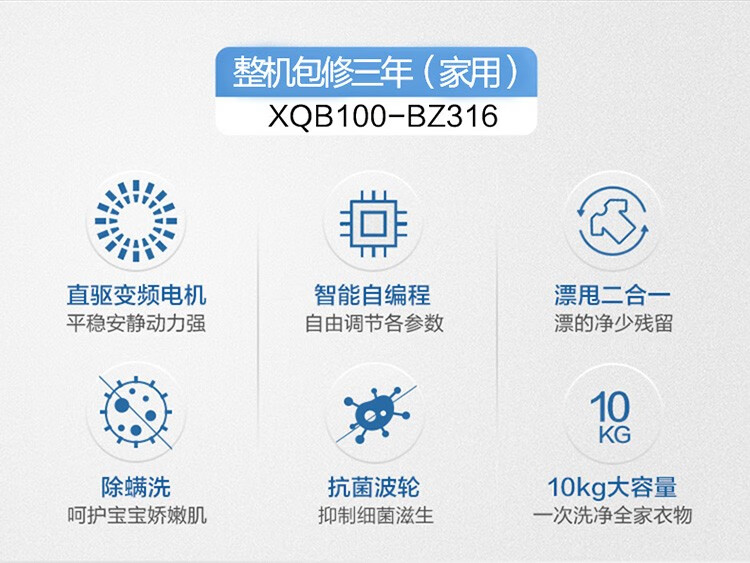 整机包修三年（家用）
XQB100-BZ316

直驱变频电机
平稳安静动力强

智能自编程
自由调节各参数

漂甩二合一
漂的净少残留

除螨洗
呵护宝宝娇嫩肌

抗菌波轮
抑制细菌滋生

10
KG

10kg大容量
一次洗净全家衣物